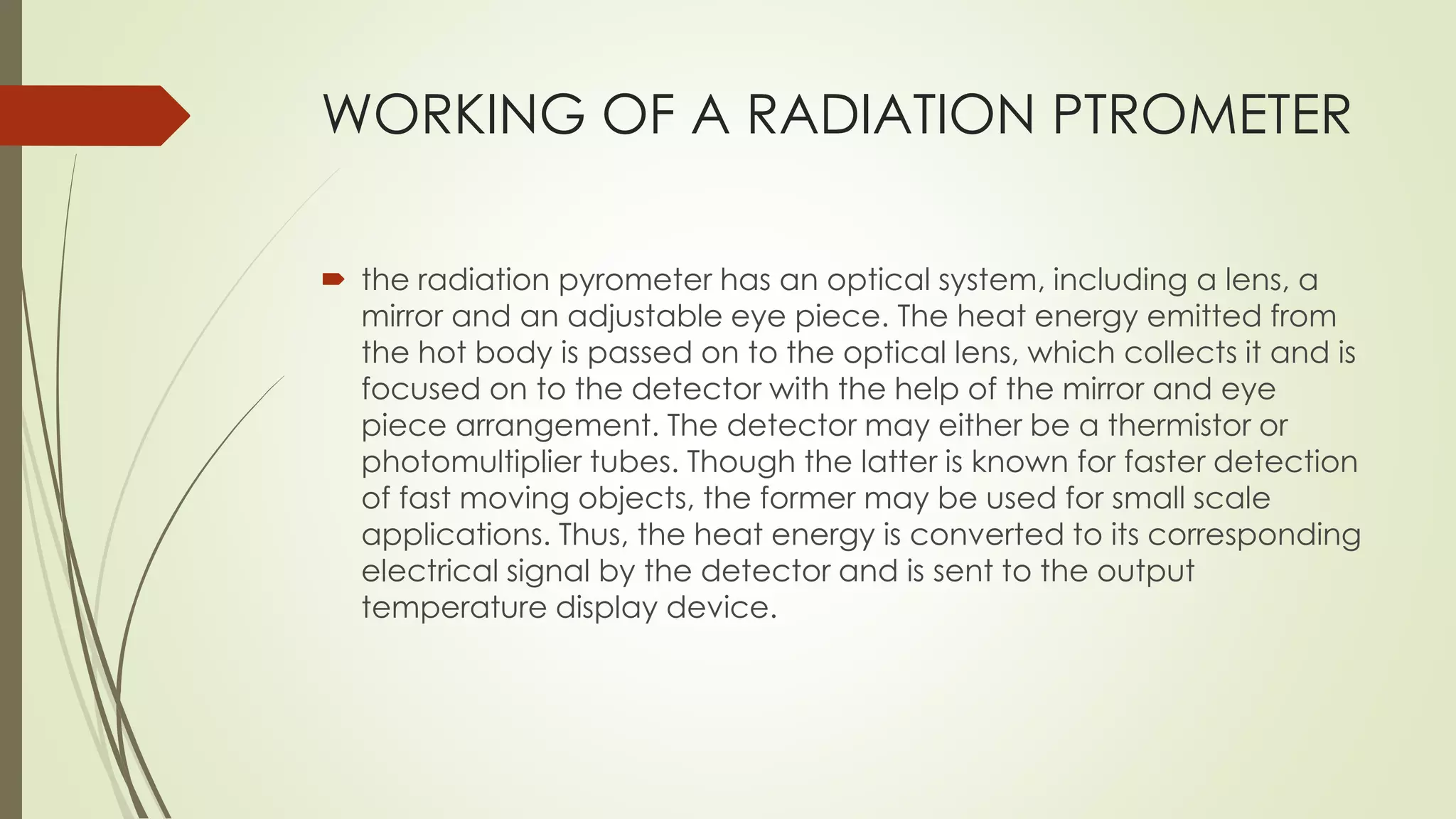 WORKING OF A RADIATION PTROMETER

the radiation pyrometer has an optical system, including a lens, a mirror and an adjustable eye piece. The heat energy emitted from the hot body is passed on to the optical lens, which collects it and is focused on to the detector with the help of the mirror and eye piece arrangement. The detector may either be a thermistor or photomultiplier tubes. Though the latter is known for faster detection of fast moving objects, the former may be used for small scale applications. Thus, the heat energy is converted to its corresponding electrical signal by the detector and is sent to the output temperature display device.